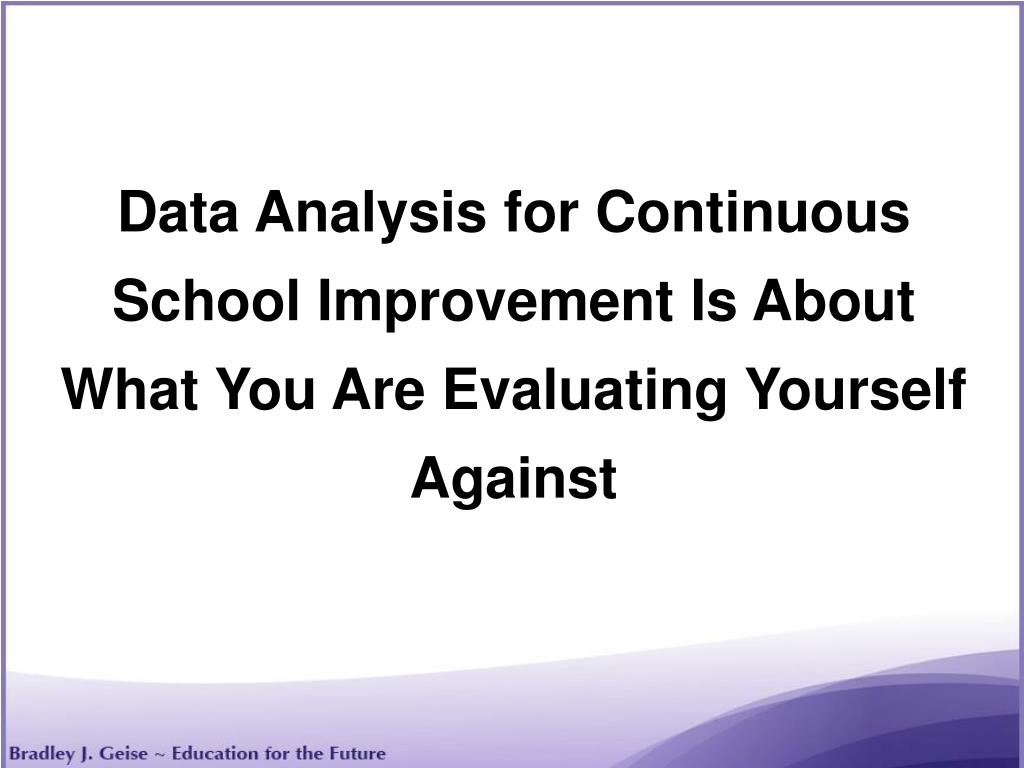 Data Analysis for Continuous School Improvement Is About What You Are Evaluating Yourself Against

Bradley J. Geise ~ Education for the Future